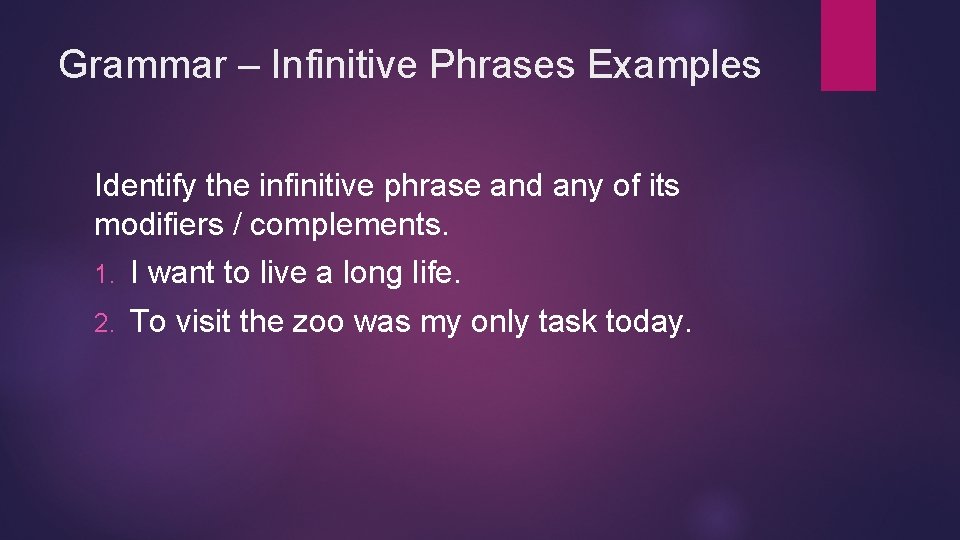 Grammar – Infinitive Phrases Examples

Identify the infinitive phrase and any of its modifiers / complements.

1. I want to live a long life.
2. To visit the zoo was my only task today.